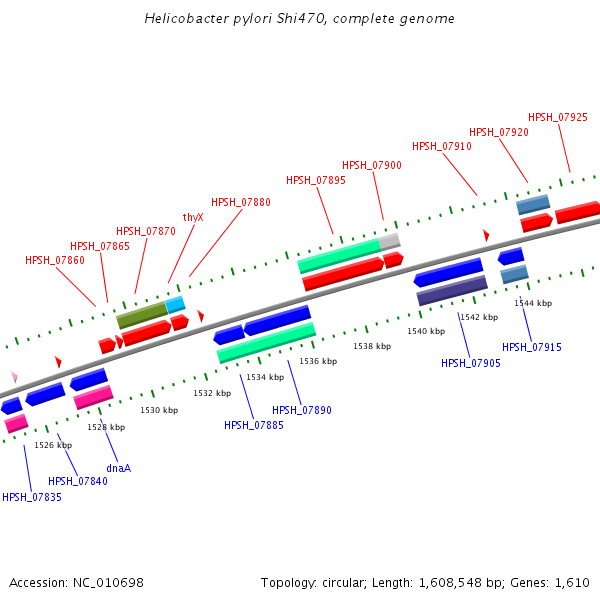 Helicobacter pylori Shi470, complete genome

HPSH_07925
HPSH_07920
HPSH_07910
HPSH_07900
HPSH_07895
HPSH_07880
thyX
HPSH_07870
HPSH_07865
HPSH_07860

1544 kbp
1542 kbp
1540 kbp
1538 kbp
1536 kbp
1534 kbp
1532 kbp
1530 kbp
1528 kbp
1526 kbp

HPSH_07915
HPSH_07905
HPSH_07890
HPSH_07885
dnaA
HPSH_07840
HPSH_07835

Accession: NC_010698

Topology: circular; Length: 1,608,548 bp; Genes: 1,610